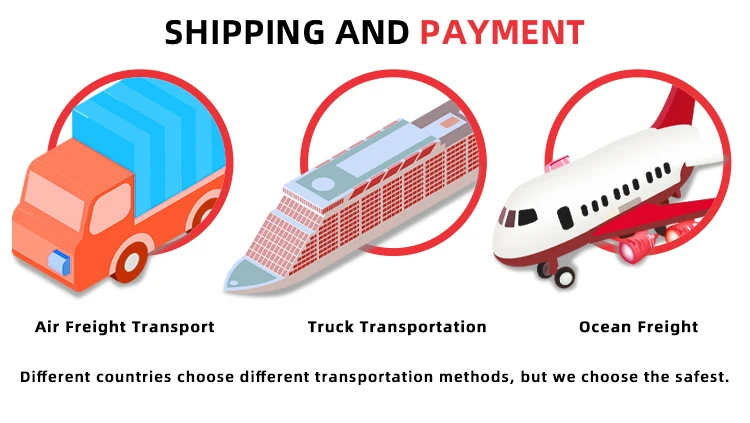 SHIPPING AND PAYMENT

Air Freight Transport

Truck Transportation

Ocean Freight

Different countries choose different transportation methods, but we choose the safest.